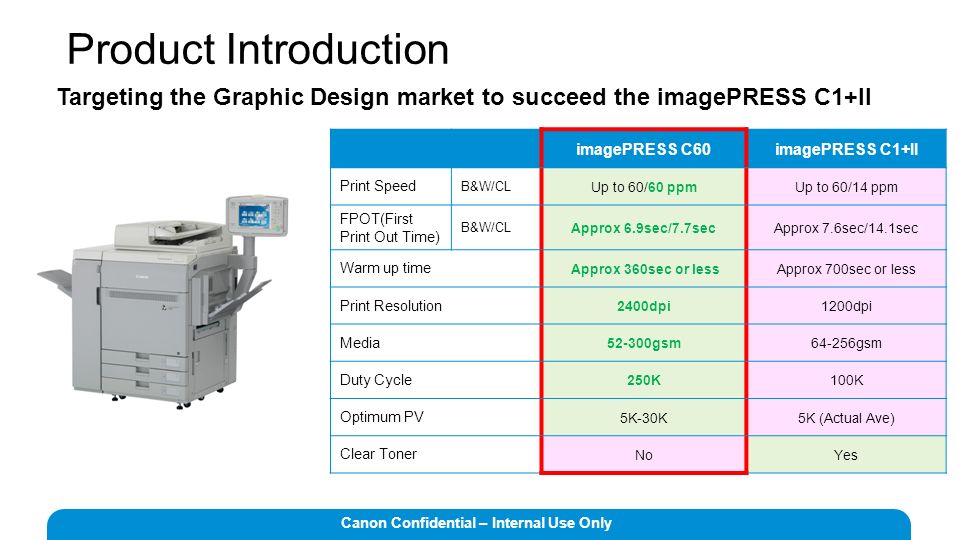 Product Introduction

Targeting the Graphic Design market to succeed the imagePRESS C1+II

| | | imagePRESS C60 | imagePRESS C1+II |
|---|---|---|---|
| Print Speed | B&W/CL | Up to 60/60 ppm | Up to 60/14 ppm |
| FPOT(First Print Out Time) | B&W/CL | Approx 6.9sec/7.7sec | Approx 7.6sec/14.1sec |
| Warm up time | | Approx 360sec or less | Approx 700sec or less |
| Print Resolution | | 2400dpi | 1200dpi |
| Media | | 52-300gsm | 64-256gsm |
| Duty Cycle | | 250K | 100K |
| Optimum PV | | 5K-30K | 5K (Actual Ave) |
| Clear Toner | | No | Yes |

Canon Confidential – Internal Use Only